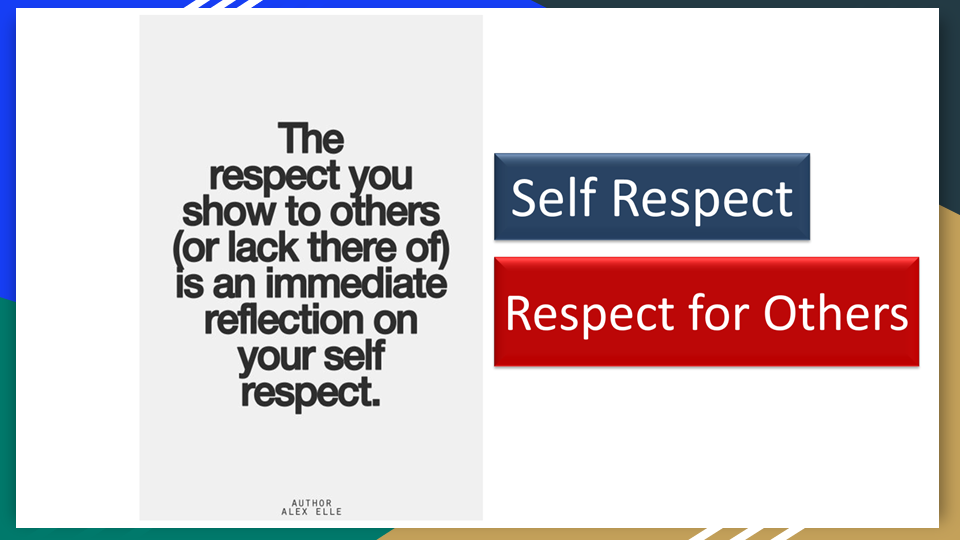 The respect you show to others (or lack there of) is an immediate reflection on your self respect.

AUTHOR
ALEX ELLE

Self Respect

Respect for Others